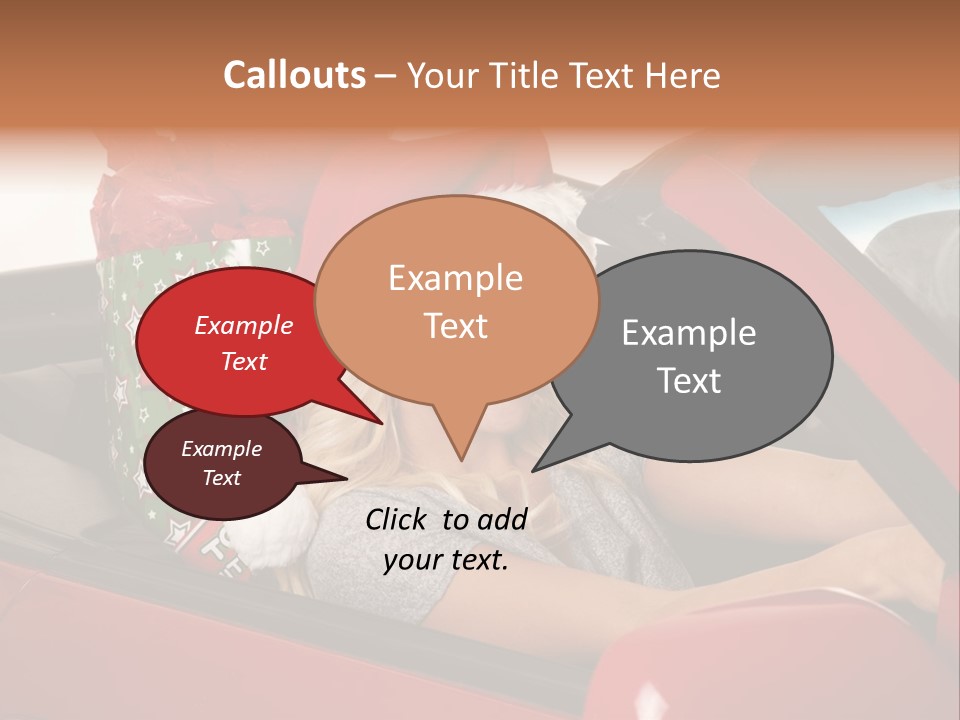 Callouts – Your Title Text Here

Example Text

Example Text

Example Text

Example Text

Click to add your text.